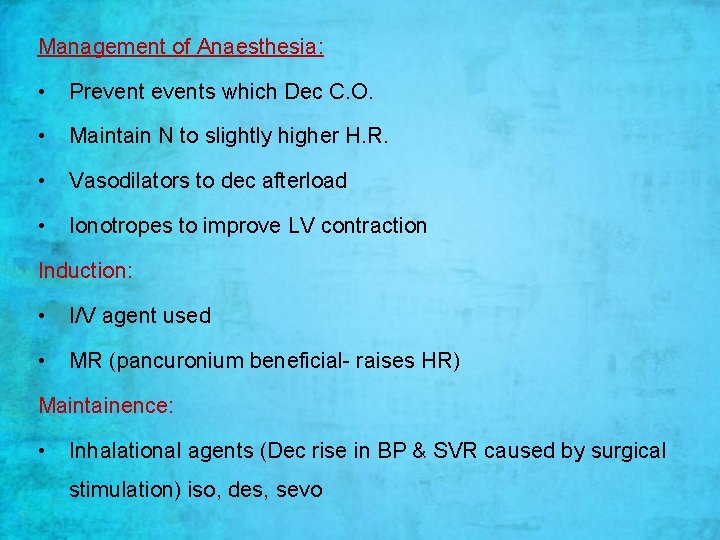 Management of Anaesthesia:

• Prevent events which Dec C.O.

• Maintain N to slightly higher H.R.

• Vasodilators to dec afterload

• Ionotropes to improve LV contraction

Induction:

• I/V agent used

• MR (pancuronium beneficial- raises HR)

Maintainence:

• Inhalational agents (Dec rise in BP & SVR caused by surgical stimulation) iso, des, sevo